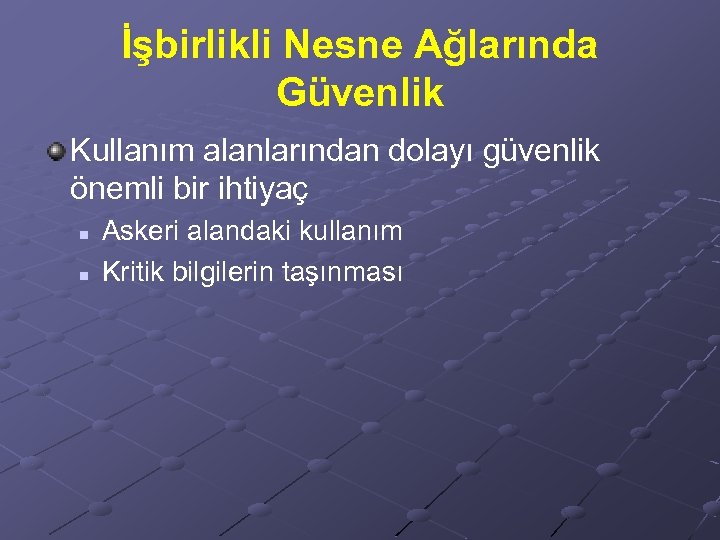 İşbirlikli Nesne Ağlarında Güvenlik

Kullanım alanlarından dolayı güvenlik önemli bir ihtiyaç

Askeri alandaki kullanım

Kritik bilgilerin taşınması